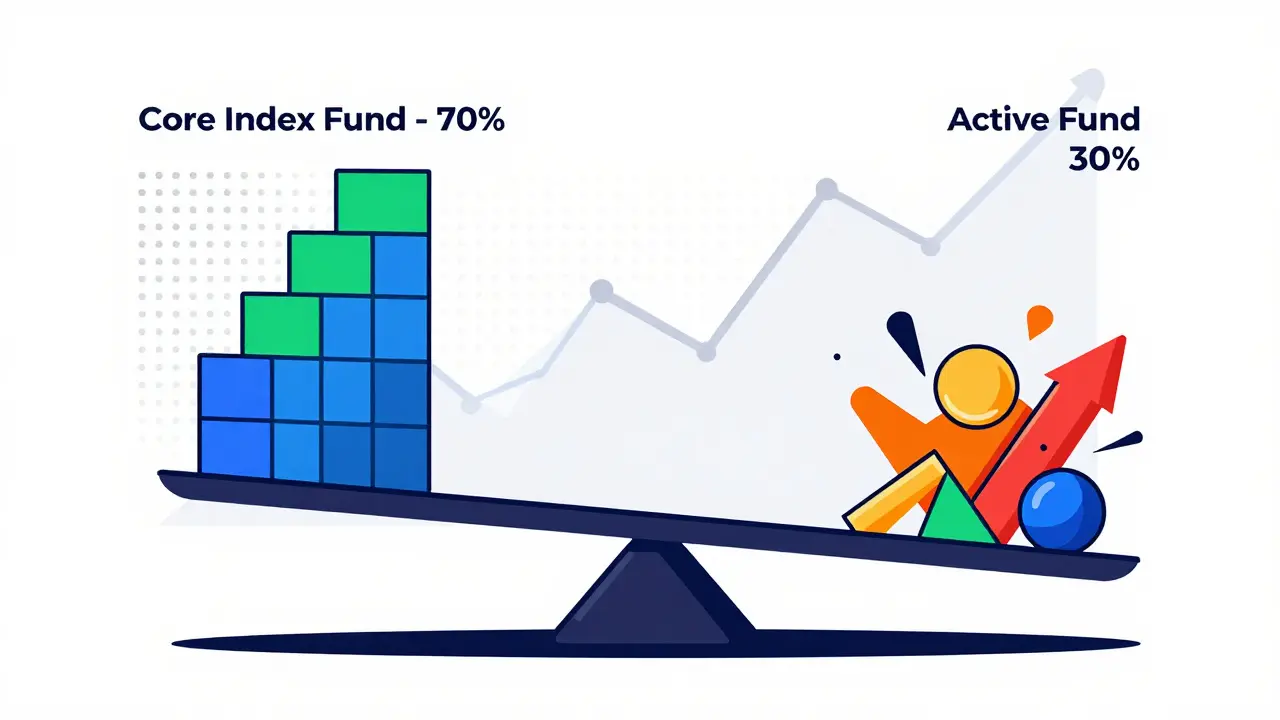 Core Index Fund - 70%

Active Fund
30%